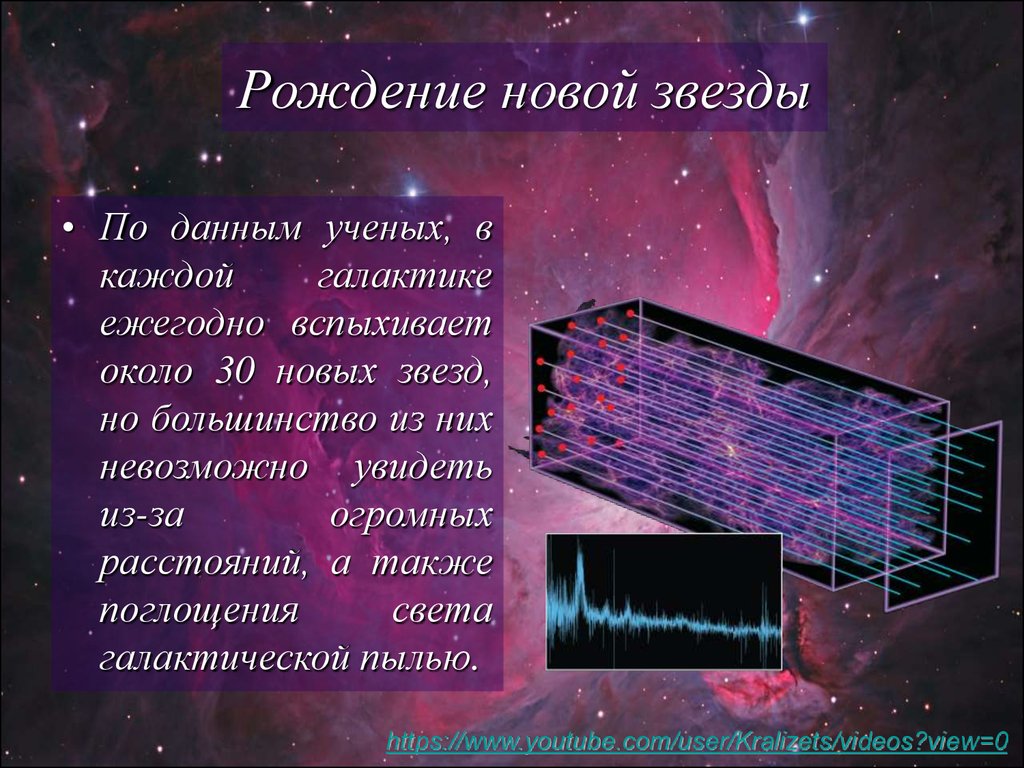 Рождение новой звезды

• По данным ученых, в каждой галактике ежегодно вспыхивает около 30 новых звезд, но большинство из них невозможно увидеть из-за огромных расстояний, а также поглощения света галактической пылью.

https://www.youtube.com/user/Kralizets/videos?view=0